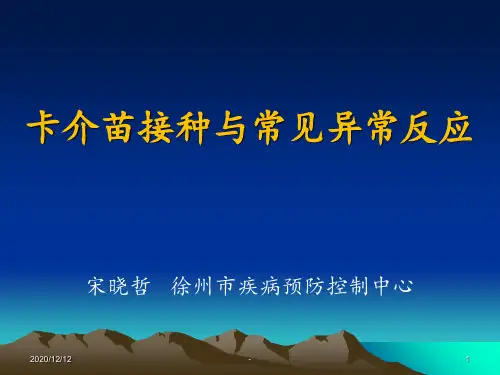 卡介苗接种与常见异常反应

宋晓哲 徐州市疾病预防控制中心

2020/12/12

1